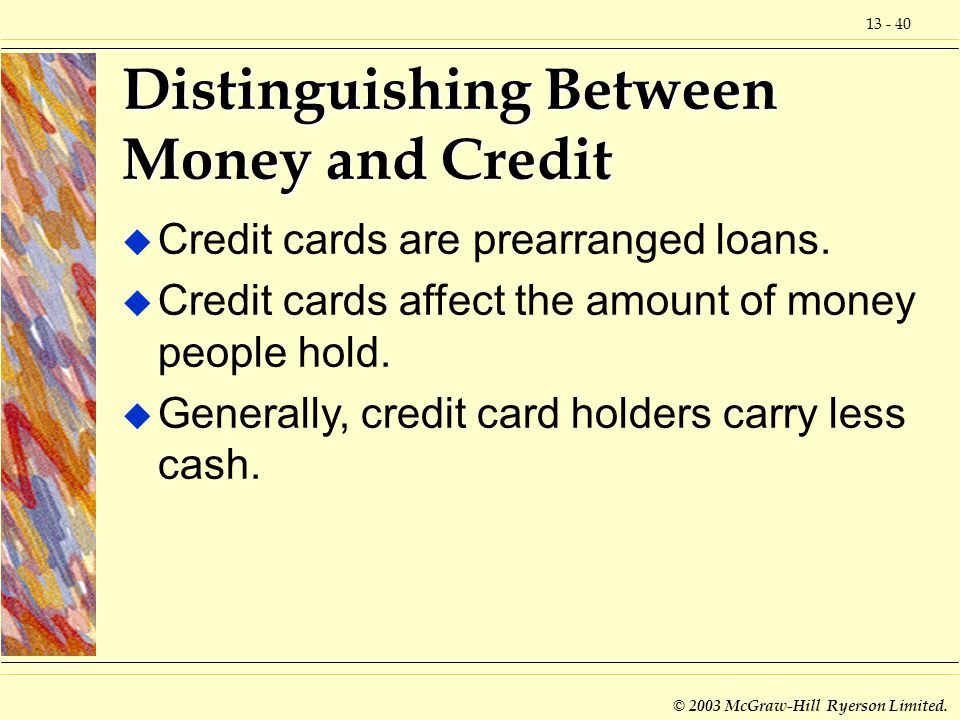 13 - 40

Distinguishing Between Money and Credit

Credit cards are prearranged loans.

Credit cards affect the amount of money people hold.

Generally, credit card holders carry less cash.

© 2003 McGraw-Hill Ryerson Limited.